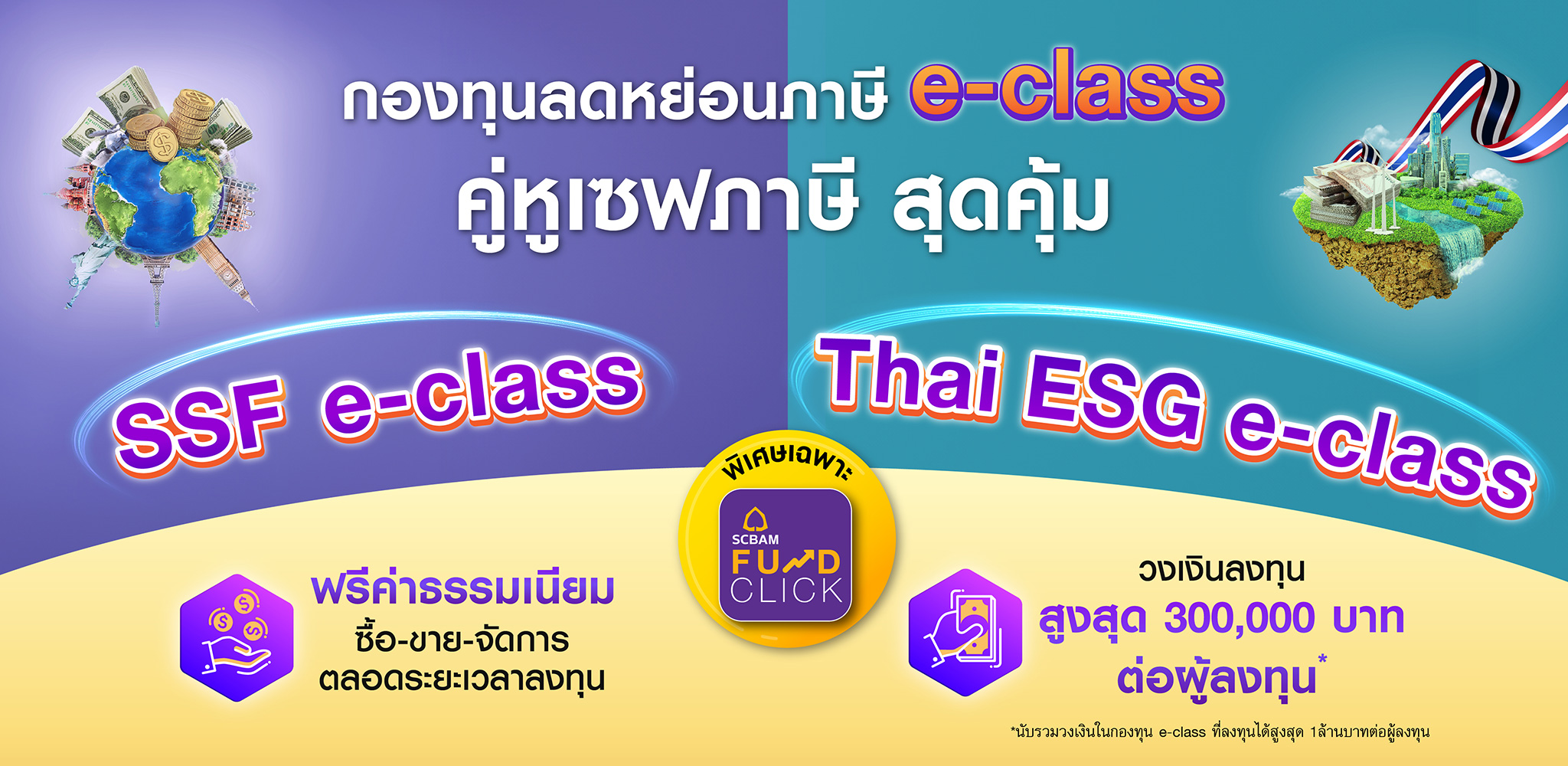 กองทุนลดหย่อนภาษี e-class
คู่หูเซฟภาษี สุดคุ้ม

SSF e-class

Thai ESG e-class

พิเศษเฉพาะ

SCBAM FUND CLICK

ฟรีค่าธรรมเนียม
ซื้อ-ขาย-จัดการ
ตลอดระยะเวลาลงทุน

วงเงินลงทุน
สูงสุด 300,000 บาท
ต่อผู้ลงทุน*

*นับรวมวงเงินในกองทุน e-class ที่ลงทุนได้สูงสุด 1ล้านบาทต่อผู้ลงทุน